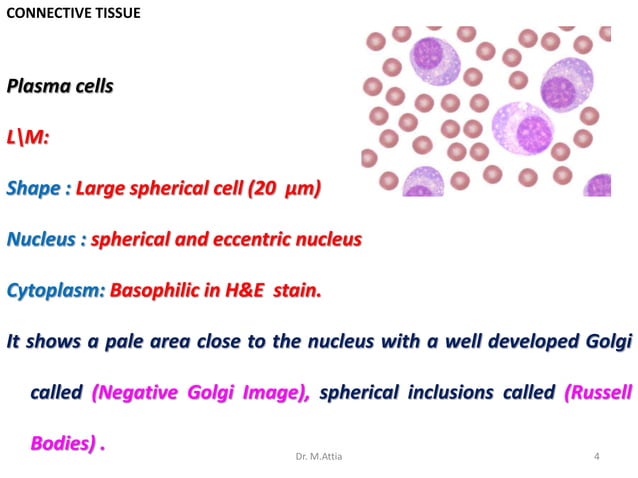 CONNECTIVE TISSUE

Plasma cells

L\M:

Shape : Large spherical cell (20 μm)

Nucleus : spherical and eccentric nucleus

Cytoplasm: Basophilic in H&E stain.

It shows a pale area close to the nucleus with a well developed Golgi called (Negative Golgi Image), spherical inclusions called (Russell Bodies) .

Dr. M.Attia

4